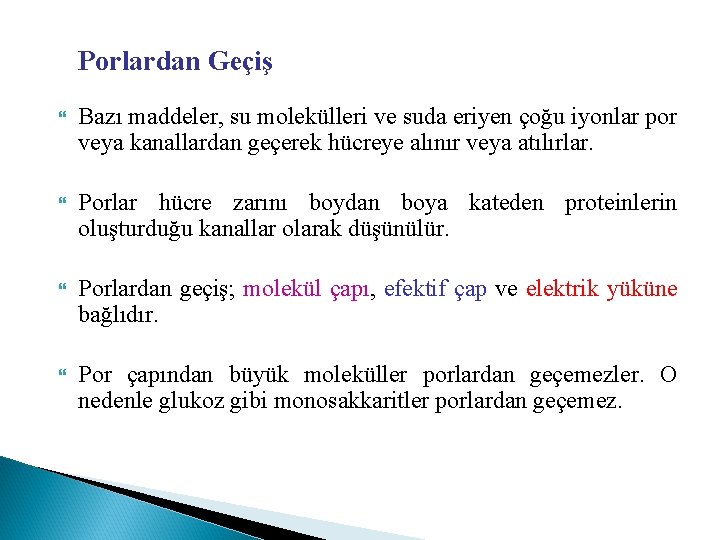 Porlardan Geçiş

Bazı maddeler, su molekülleri ve suda eriyen çoğu iyonlar por veya kanallardan geçerek hücreye alınır veya atılırlar.

Porlar hücre zarını boydan boya kateden proteinlerin oluşturduğu kanallar olarak düşünülür.

Porlardan geçiş; molekül çapı, efektif çap ve elektrik yüküne bağlıdır.

Por çapından büyük moleküller porlardan geçemezler. O nedenle glukoz gibi monosakkaritler porlardan geçemez.